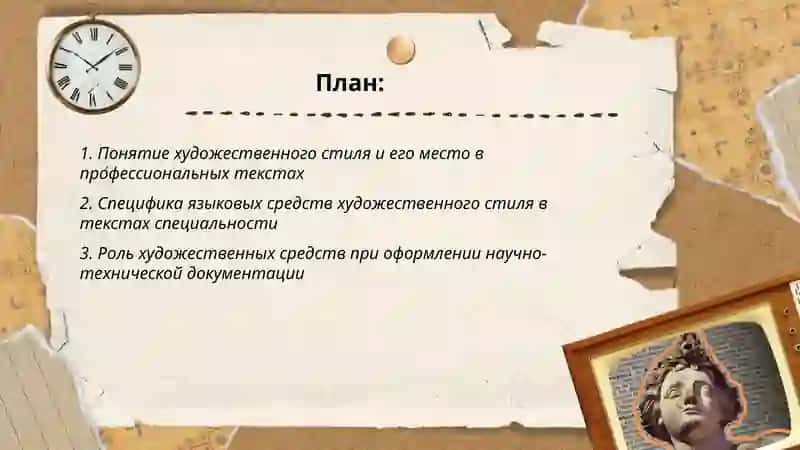 План:

1. Понятие художественного стиля и его место в профессиональных текстах

2. Специфика языковых средств художественного стиля в текстах специальности

3. Роль художественных средств при оформлении научно-технической документации